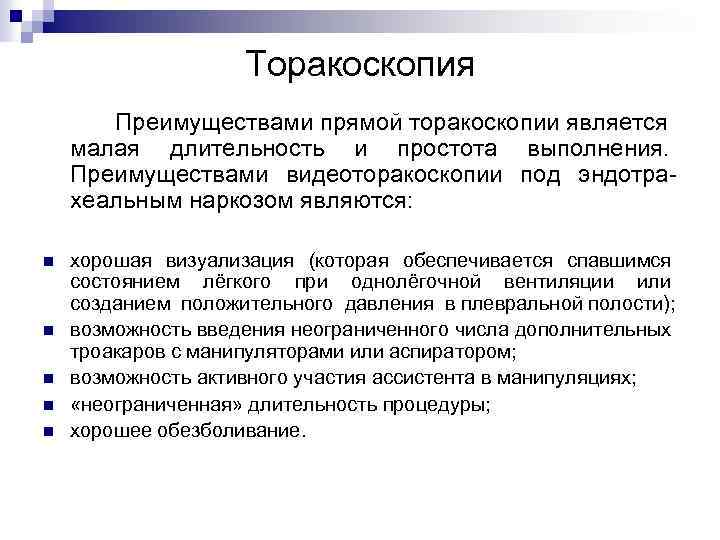 Торакоскопия

Преимуществами прямой торакоскопии является малая длительность и простота выполнения. Преимуществами видеоторакоскопии под эндотрахеальным наркозом являются:

- хорошая визуализация (которая обеспечивается спавшимся состоянием лёгкого при однолёгочной вентиляции или созданием положительного давления в плевральной полости);
- возможность введения неограниченного числа дополнительных троакаров с манипуляторами или аспиратором;
- возможность активного участия ассистента в манипуляциях;
- «неограниченная» длительность процедуры;
- хорошее обезболивание.